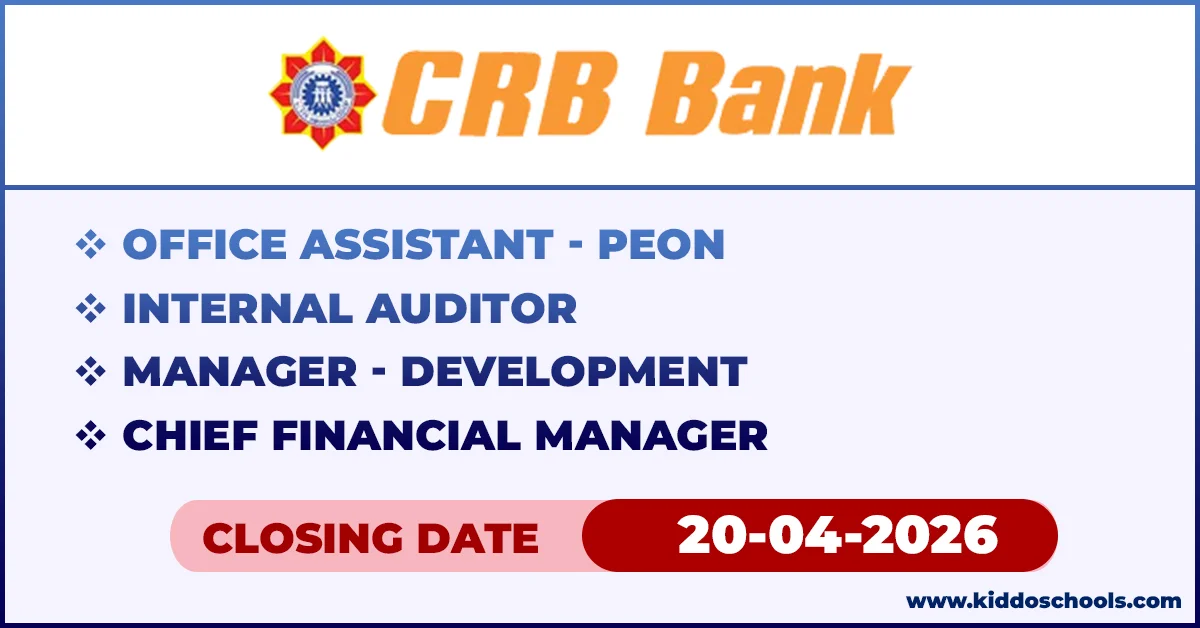 CRB Bank

❖ OFFICE ASSISTANT - PEON
❖ INTERNAL AUDITOR
❖ MANAGER - DEVELOPMENT
❖ CHIEF FINANCIAL MANAGER

CLOSING DATE 20-04-2026

www.kiddoschools.com